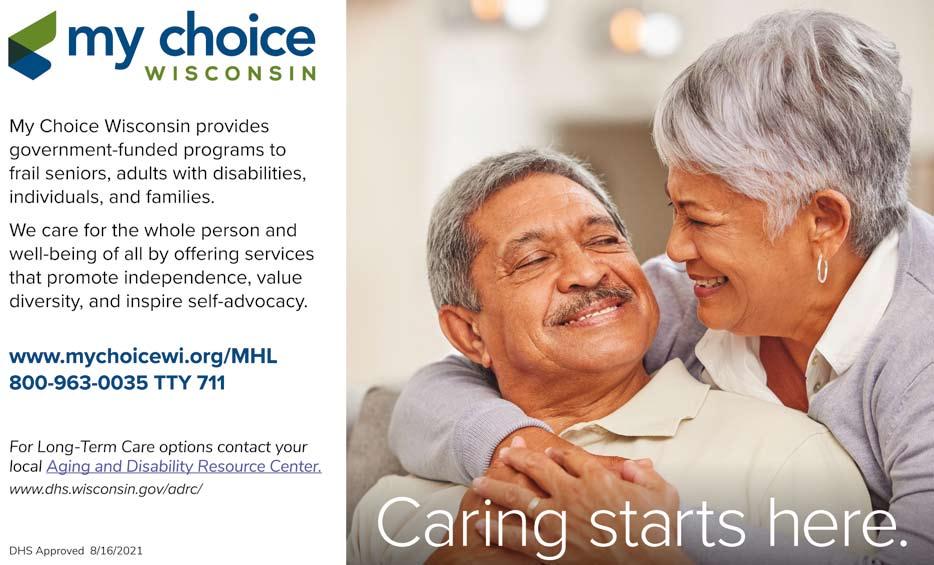 my choice
WISCONSIN

My Choice Wisconsin provides government-funded programs to frail seniors, adults with disabilities, individuals, and families.

We care for the whole person and well-being of all by offering services that promote independence, value diversity, and inspire self-advocacy.

www.mychoicewi.org/MHL
800-963-0035 TTY 711

For Long-Term Care options contact your local Aging and Disability Resource Center.
www.dhs.wisconsin.gov/adrc/

DHS Approved 8/16/2021

Caring starts here.